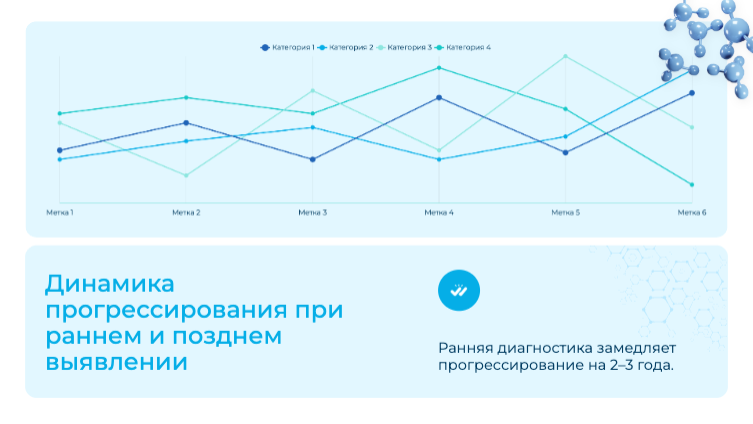 Категория 1 Категория 2 Категория 3 Категория 4

Метка 1 Метка 2 Метка 3 Метка 4 Метка 5 Метка 6

Динамика прогрессирования при раннем и позднем выявлении

Ранняя диагностика замедляет прогрессирование на 2–3 года.